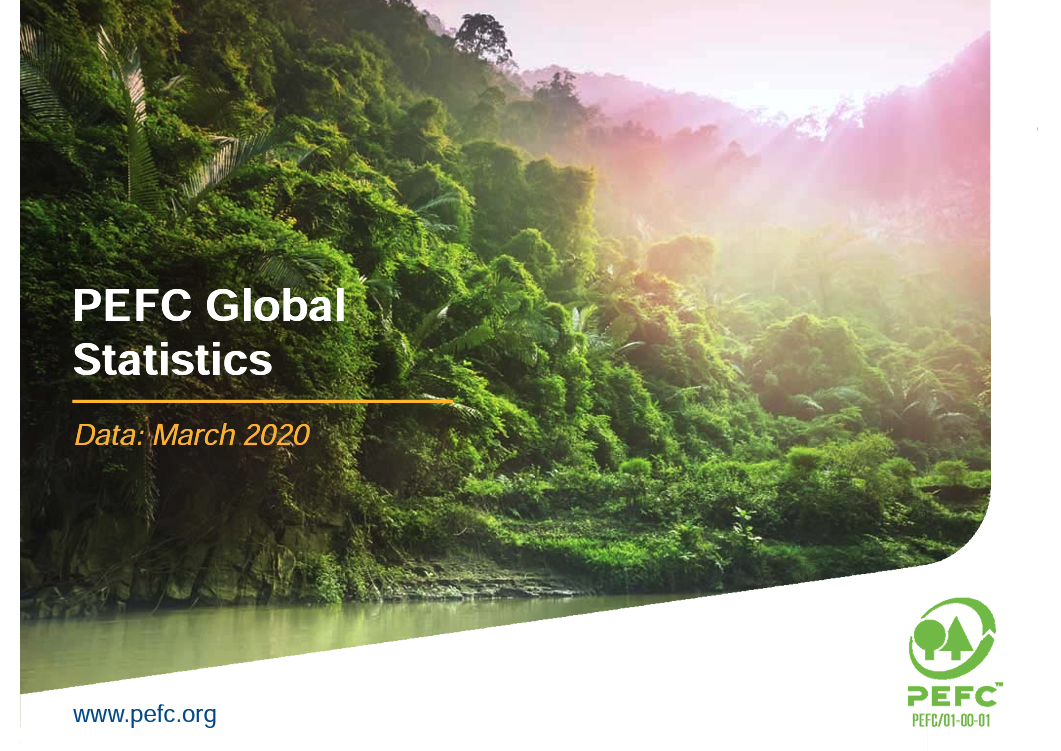 PEFC Global Statistics

Data: March 2020

www.pefc.org

PEFC™
PEFC/01-00-01